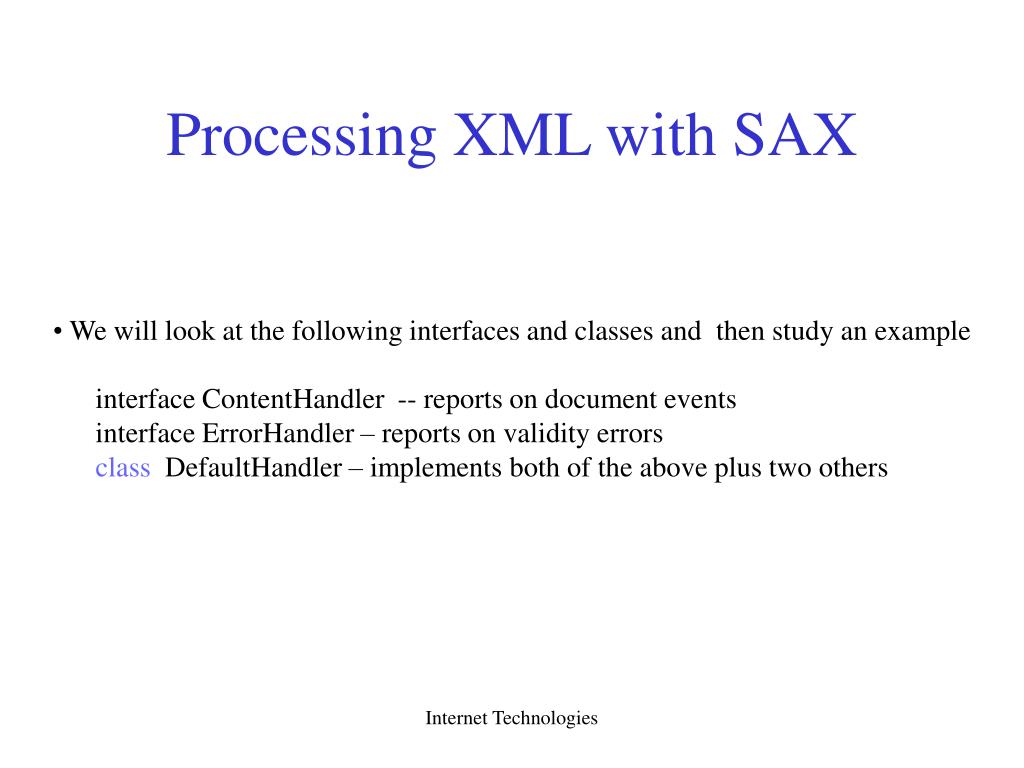 Processing XML with SAX

• We will look at the following interfaces and classes and then study an example

interface ContentHandler -- reports on document events
interface ErrorHandler – reports on validity errors
class DefaultHandler – implements both of the above plus two others

Internet Technologies